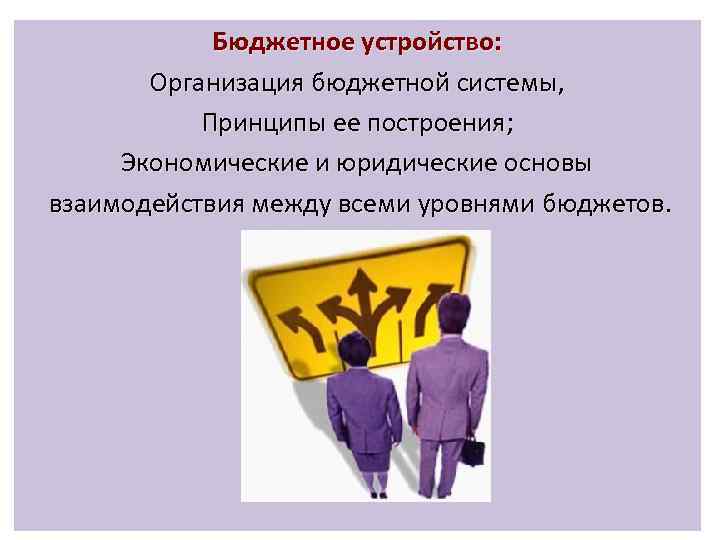 Бюджетное устройство:

Организация бюджетной системы,

Принципы ее построения;

Экономические и юридические основы взаимодействия между всеми уровнями бюджетов.